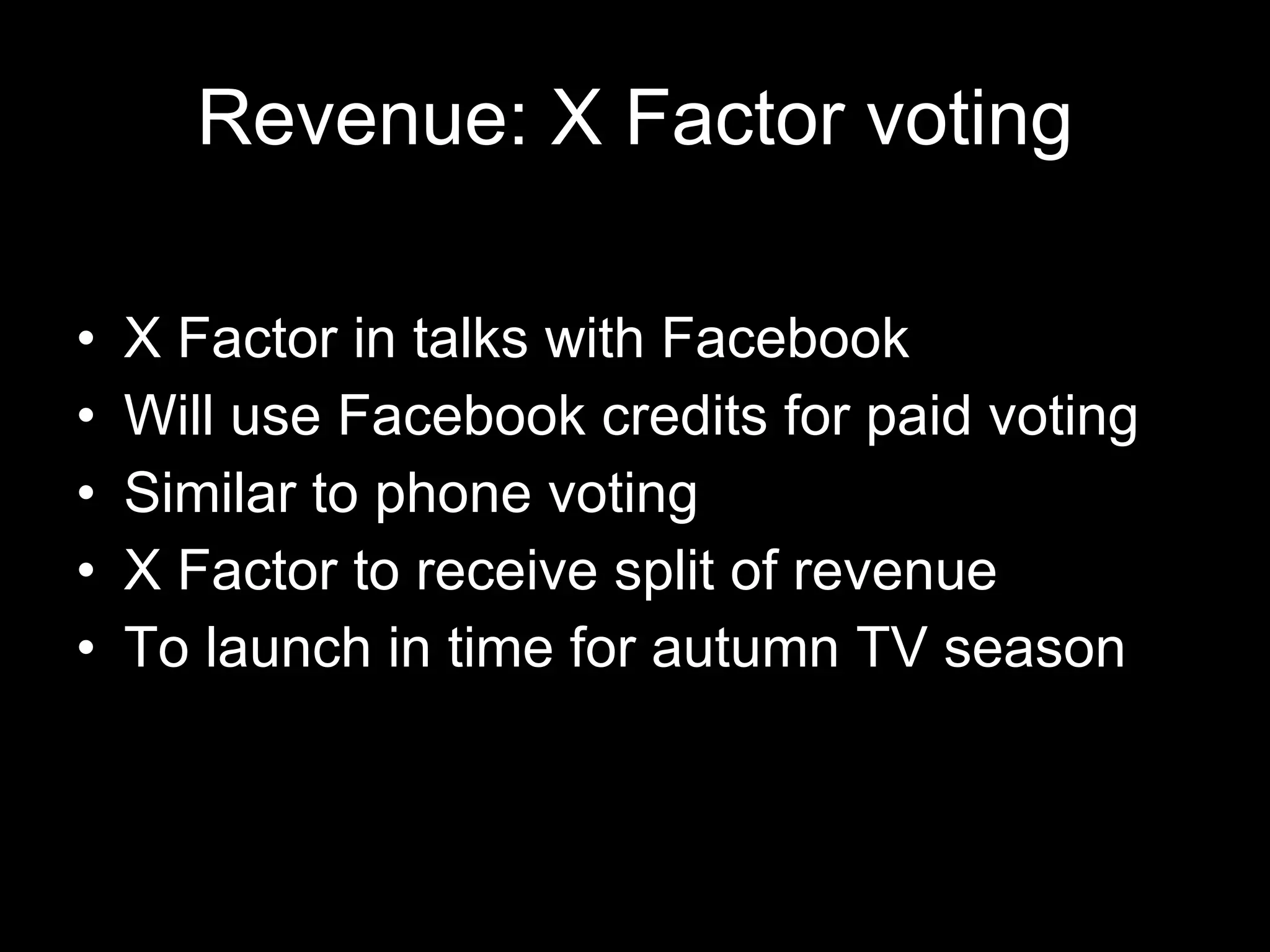 Revenue: X Factor voting

• X Factor in talks with Facebook
• Will use Facebook credits for paid voting
• Similar to phone voting
• X Factor to receive split of revenue
• To launch in time for autumn TV season